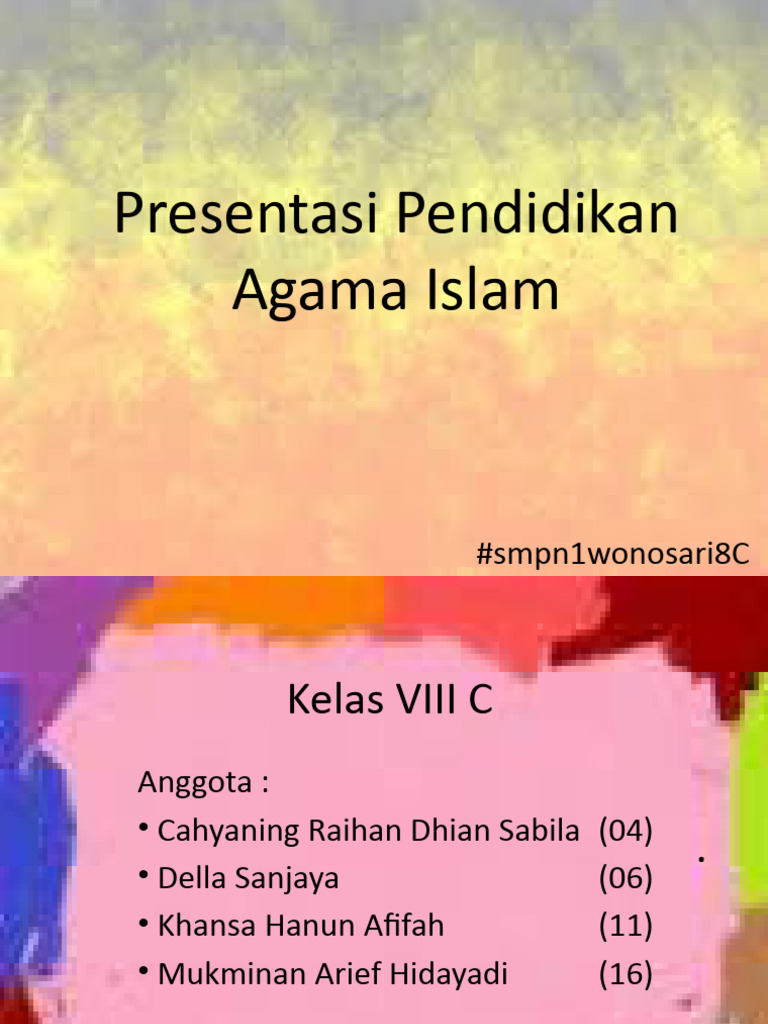 Presentasi Pendidikan Agama Islam

#smpn1wonosari8C

Kelas VIII C

Anggota :
• Cahyaning Raihan Dhian Sabila (04)
• Della Sanjaya (06)
• Khansa Hanun Afifah (11)
• Mukminan Arief Hidayadi (16)